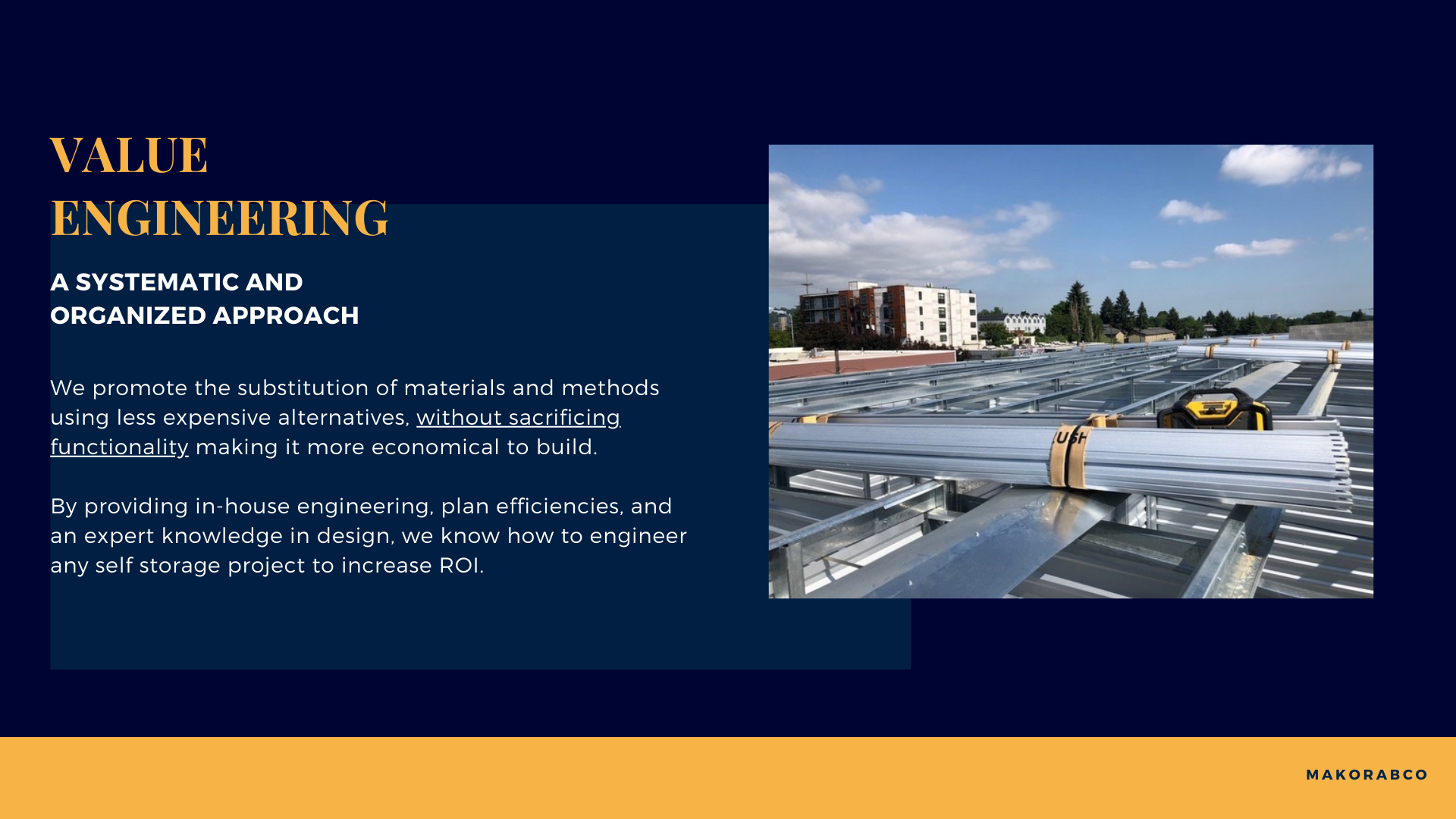 VALUE ENGINEERING

A SYSTEMATIC AND ORGANIZED APPROACH

We promote the substitution of materials and methods using less expensive alternatives, without sacrificing functionality making it more economical to build.

By providing in-house engineering, plan efficiencies, and an expert knowledge in design, we know how to engineer any self storage project to increase ROI.

USH

MAKORABCO